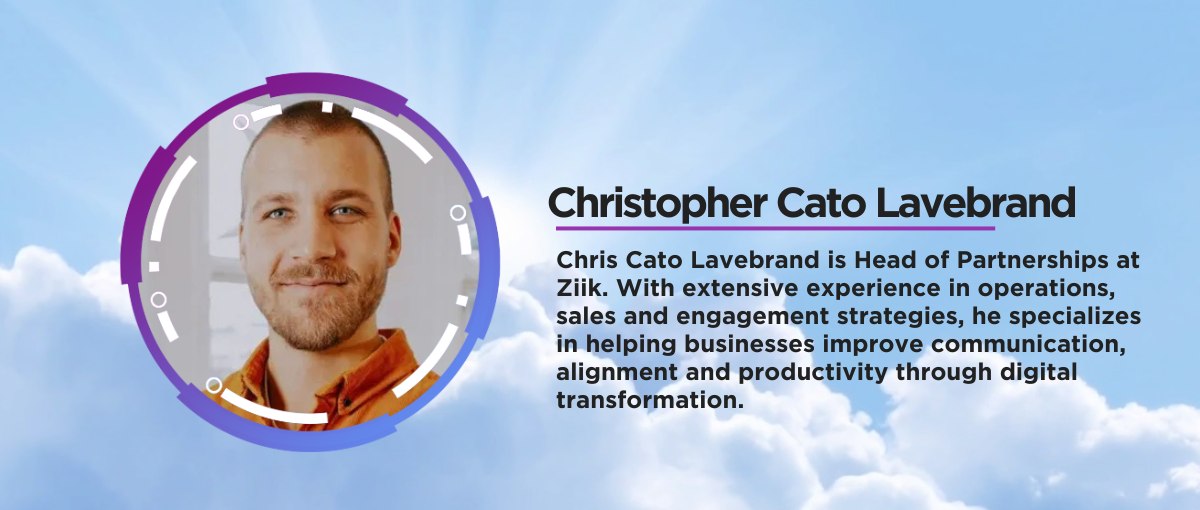 Christopher Cato Lavebrand

Chris Cato Lavebrand is Head of Partnerships at Ziik. With extensive experience in operations, sales and engagement strategies, he specializes in helping businesses improve communication, alignment and productivity through digital transformation.